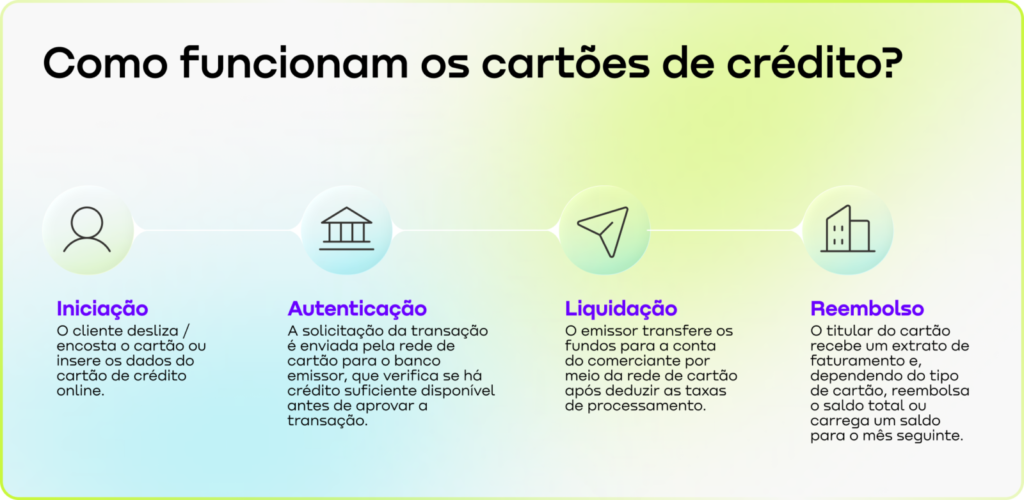 Como funcionam os cartões de crédito?

Iniciação
O cliente desliza / encosta o cartão ou insere os dados do cartão de crédito online.

Autenticação
A solicitação da transação é enviada pela rede de cartão para o banco emissor, que verifica se há crédito suficiente disponível antes de aprovar a transação.

Liquidação
O emissor transfere os fundos para a conta do comerciante por meio da rede de cartão após deduzir as taxas de processamento.

Reembolso
O titular do cartão recebe um extrato de faturamento e, dependendo do tipo de cartão, reembolsa o saldo total ou carrega um saldo para o mês seguinte.